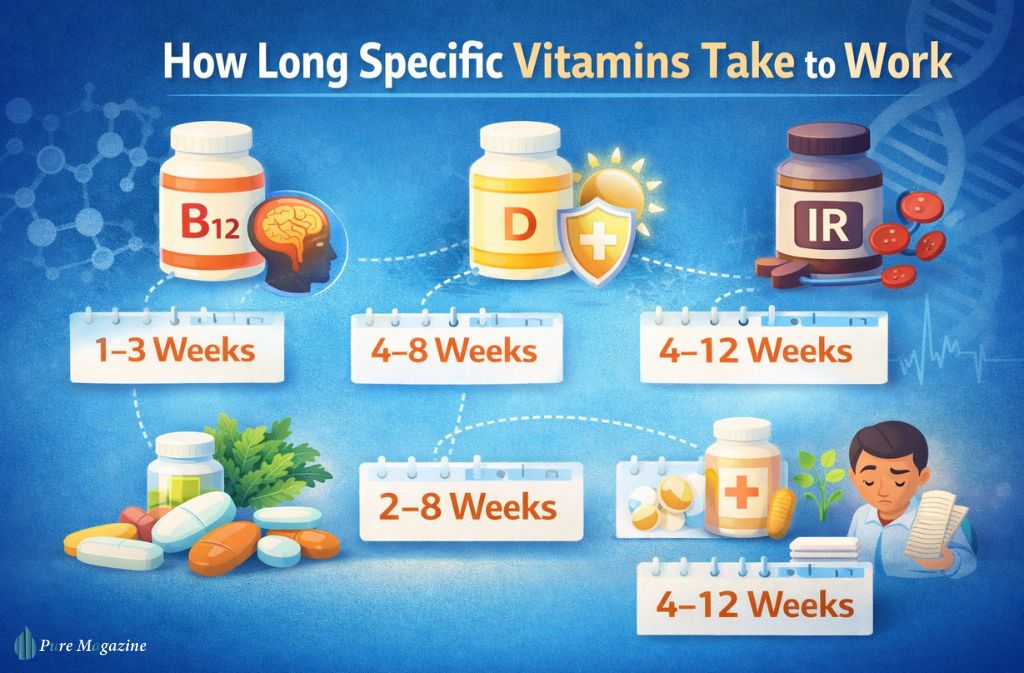 How Long Specific Vitamins Take to Work

B12

D

IR

1–3 Weeks

4–8 Weeks

4–12 Weeks

2–8 Weeks

4–12 Weeks

Pure Magazine